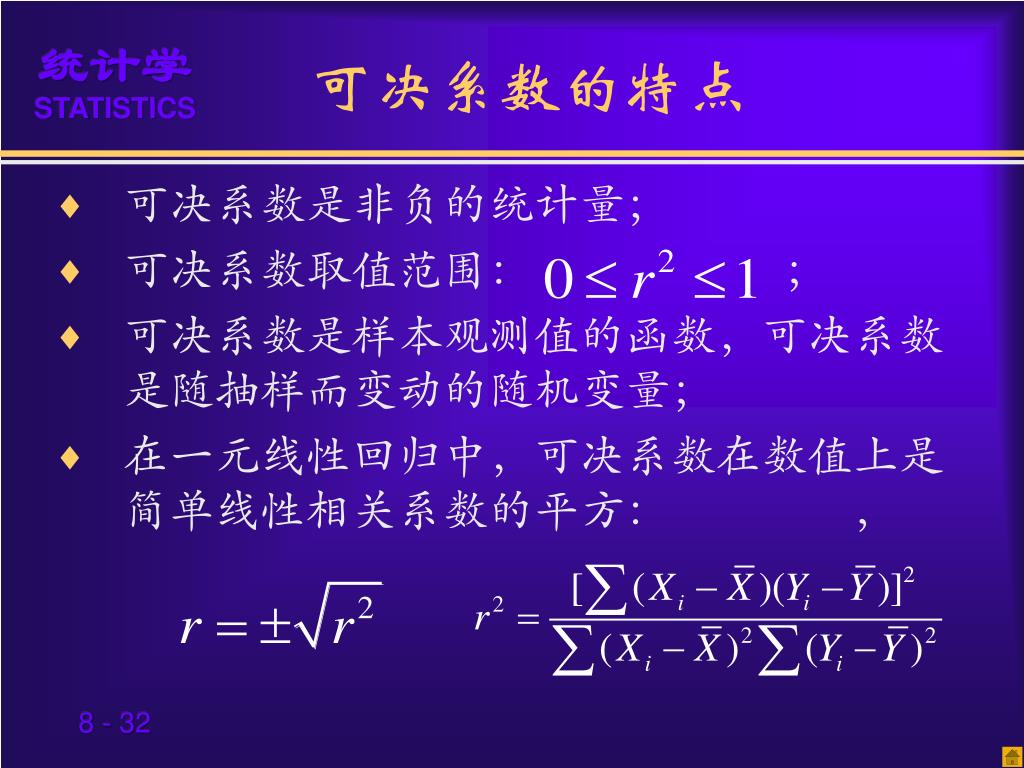 统计学
STATISTICS

可决系数的特点

♦ 可决系数是非负的统计量;

♦ 可决系数取值范围: $0 \le r^2 \le 1$ ;

♦ 可决系数是样本观测值的函数，可决系数是随抽样而变动的随机变量;

♦ 在一元线性回归中，可决系数在数值上是简单线性相关系数的平方:           ，

$r = \pm\sqrt{r^2}$

$r^2 = \frac{[\sum (X_i - \bar{X})(Y_i - \bar{Y})]^2}{\sum (X_i - \bar{X})^2 \sum (Y_i - \bar{Y})^2}$

8 - 32